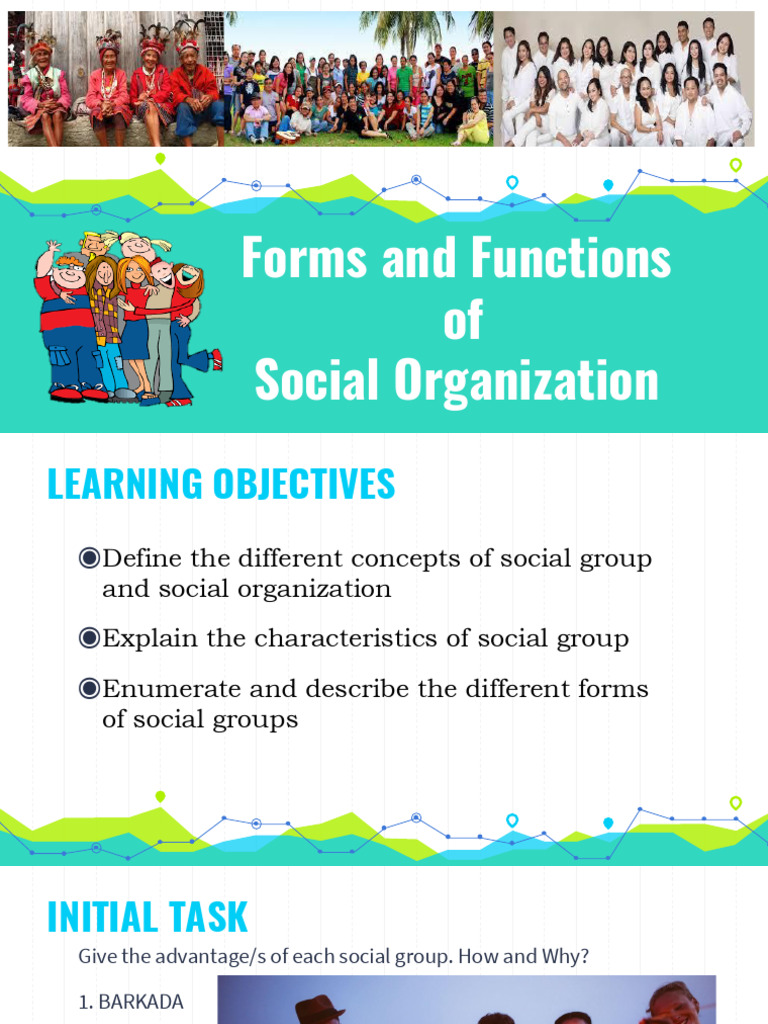 Forms and Functions of Social Organization

LEARNING OBJECTIVES

◉Define the different concepts of social group and social organization

◉Explain the characteristics of social group

◉Enumerate and describe the different forms of social groups

INITIAL TASK

Give the advantage/s of each social group. How and Why?

1. BARKADA